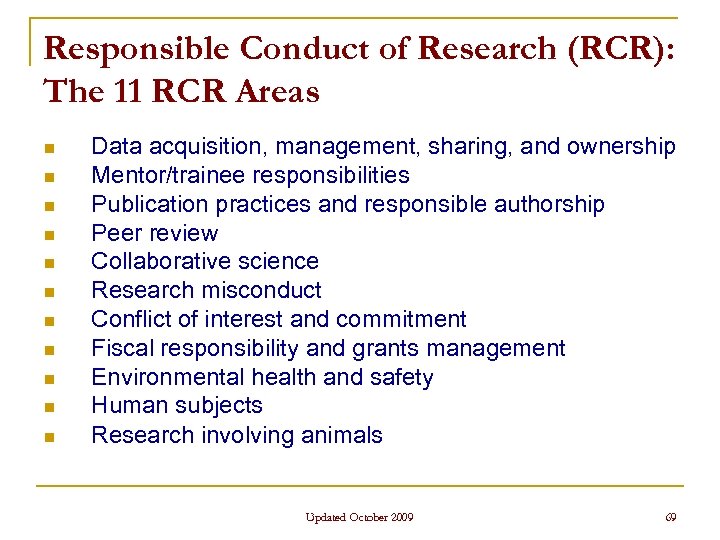 Responsible Conduct of Research (RCR): The 11 RCR Areas

- Data acquisition, management, sharing, and ownership
- Mentor/trainee responsibilities
- Publication practices and responsible authorship
- Peer review
- Collaborative science
- Research misconduct
- Conflict of interest and commitment
- Fiscal responsibility and grants management
- Environmental health and safety
- Human subjects
- Research involving animals

Updated October 2009

69